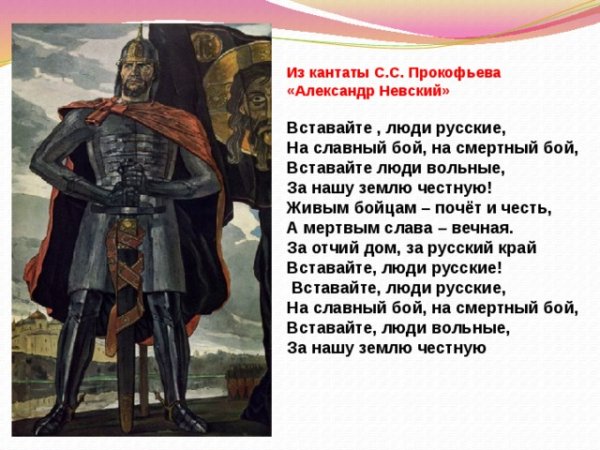 Из кантаты С.С. Прокофьева «Александр Невский»

Вставайте , люди русские,
На славный бой, на смертный бой,
Вставайте люди вольные,
За нашу землю честную!
Живым бойцам – почёт и честь,
А мертвым слава – вечная.
За отчий дом, за русский край
Вставайте, люди русские!
Вставайте, люди русские,
На славный бой, на смертный бой,
Вставайте, люди вольные,
За нашу землю честную